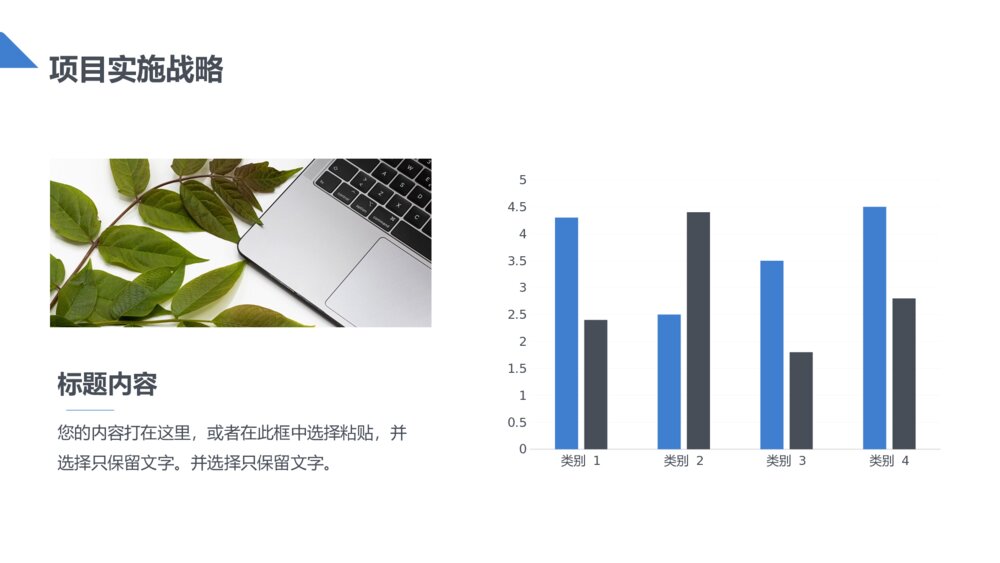 项目实施战略

标题内容

您的内容打在这里，或者在此框中选择粘贴，并选择只保留文字。并选择只保留文字。

5
4.5
4
3.5
3
2.5
2
1.5
1
0.5
0

类别 1
类别 2
类别 3
类别 4